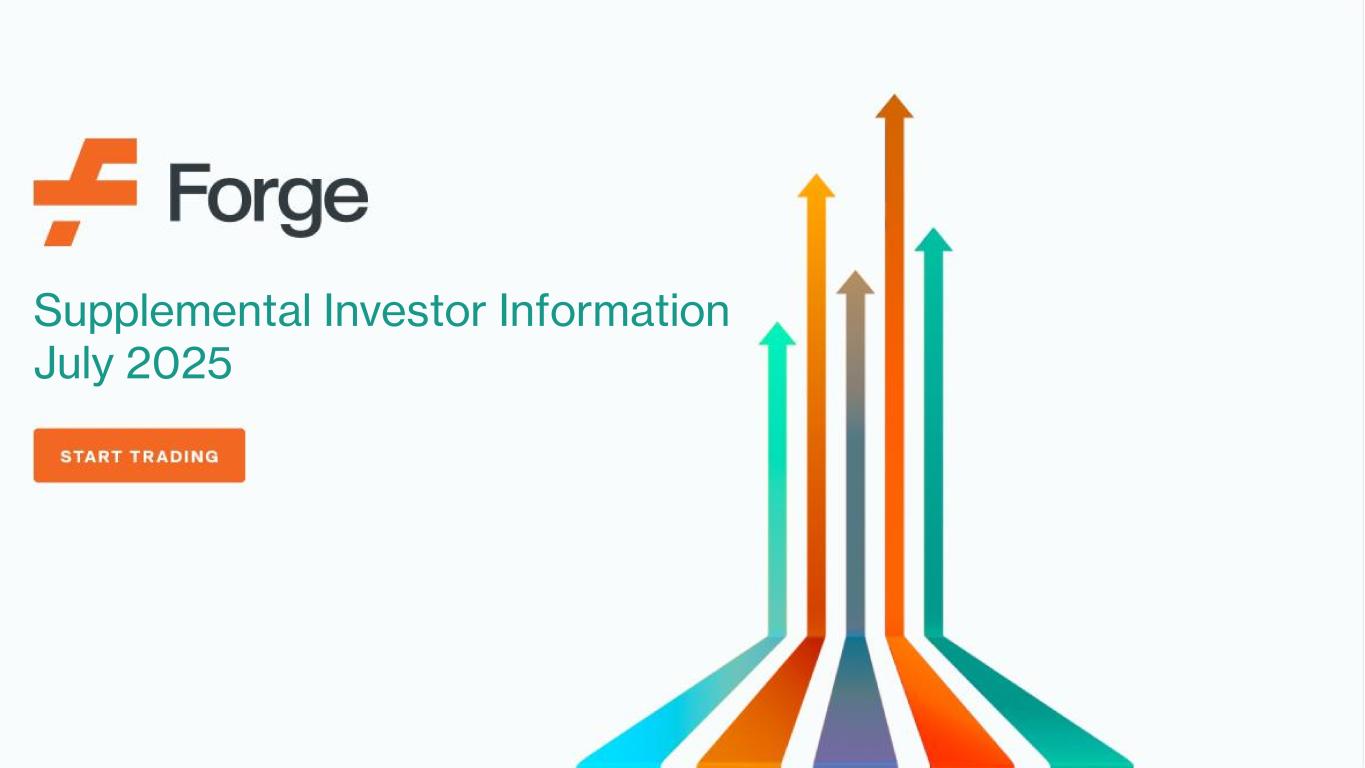 Forge

Supplemental Investor Information
July 2025

START TRADING